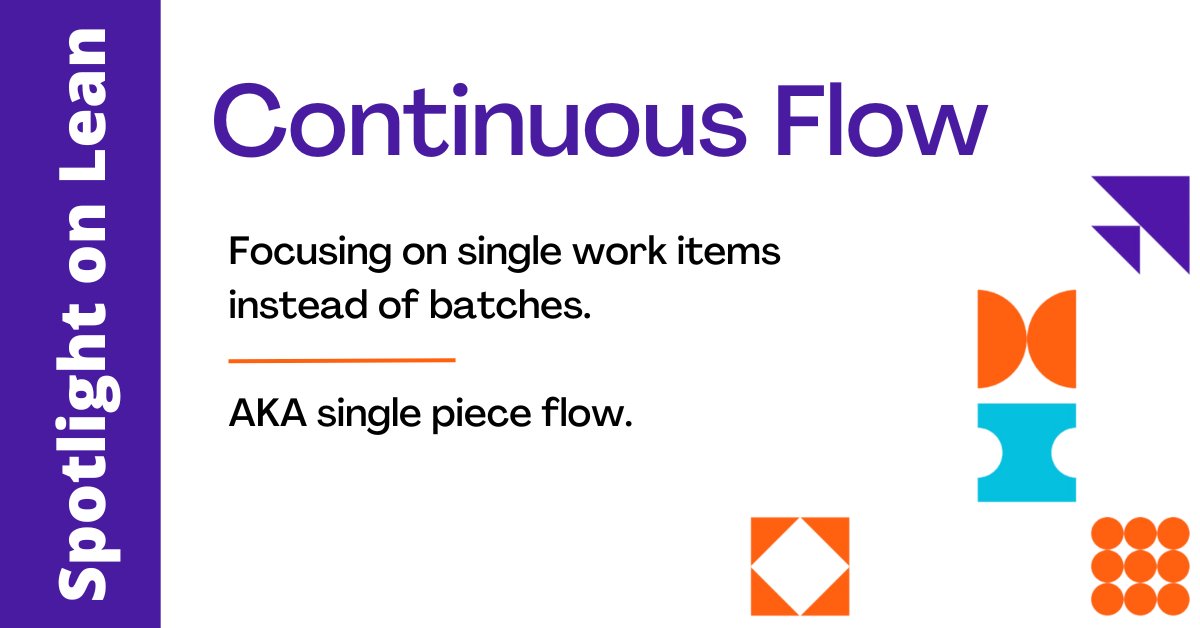 Spotlight on Lean

Continuous Flow

Focusing on single work items instead of batches.

AKA single piece flow.